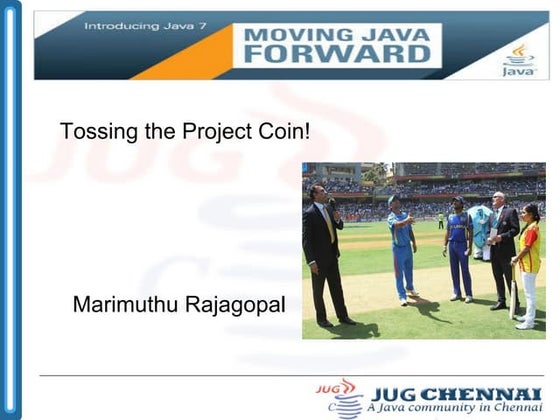 Introducing Java 7

MOVING JAVA FORWARD

Java

Tossing the Project Coin!

Marimuthu Rajagopal

JUG

JUG CHENNAI
A Java community in Chennai